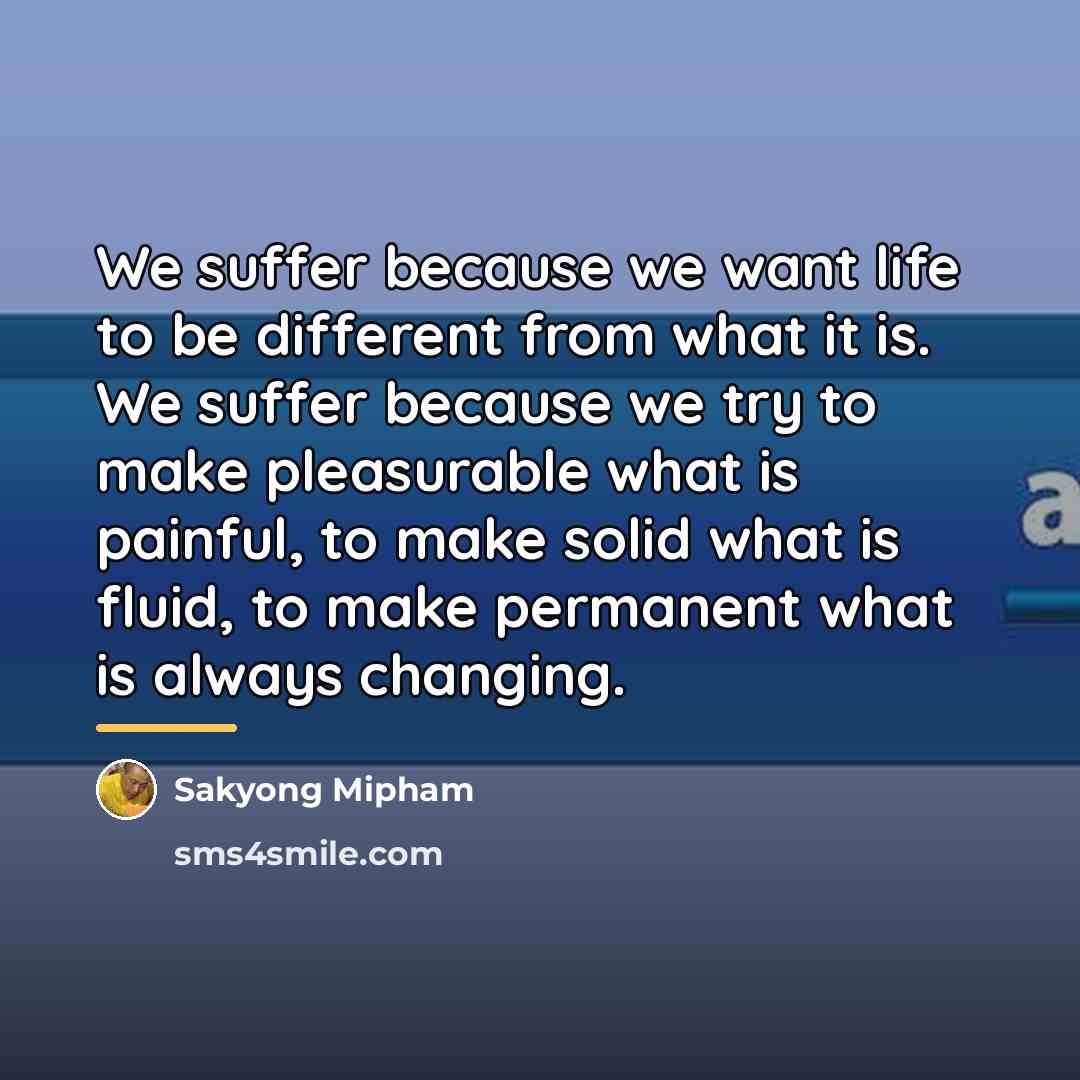 We suffer because we want life to be different from what it is. We suffer because we try to make pleasurable what is painful, to make solid what is fluid, to make permanent what is always changing.

Sakyong Mipham

sms4smile.com

a